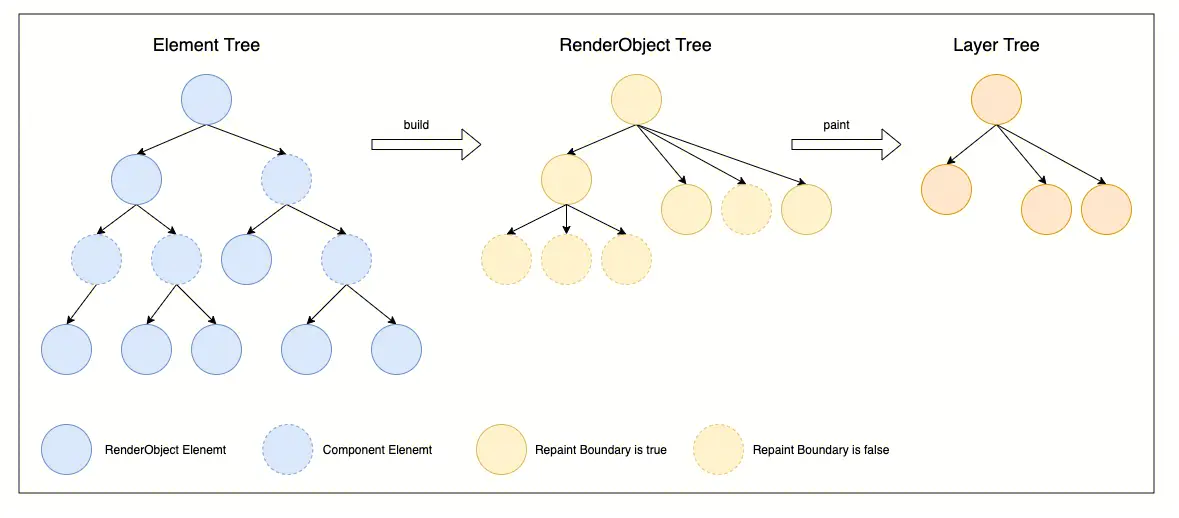 Element Tree

build

RenderObject Tree

paint

Layer Tree

RenderObject Elenemt

Component Elenemt

Repaint Boundary is true

Repaint Boundary is false